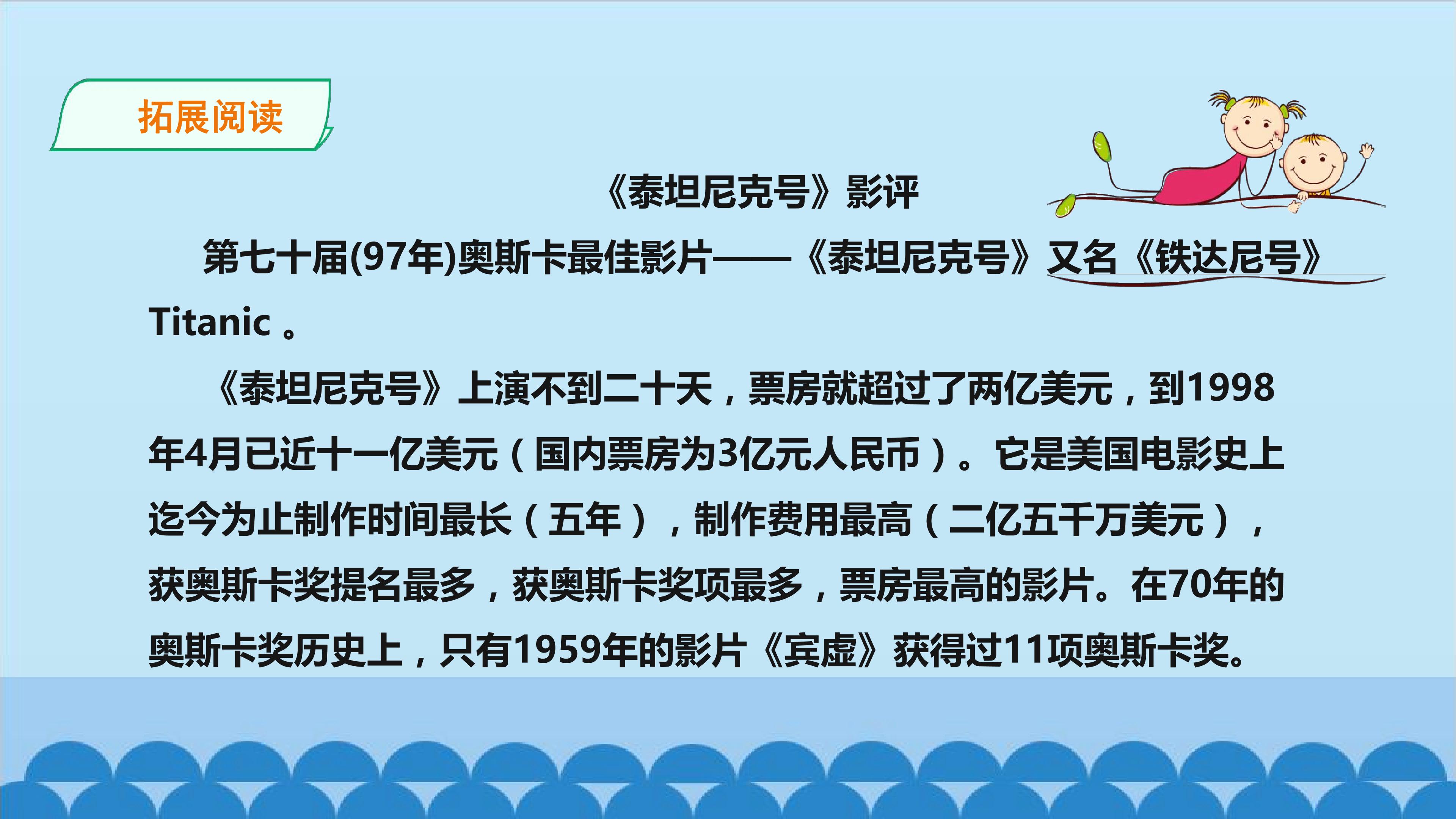 拓展阅读

《泰坦尼克号》影评

第七十届(97年)奥斯卡最佳影片——《泰坦尼克号》又名《铁达尼号》Titanic 。

《泰坦尼克号》上演不到二十天，票房就超过了两亿美元，到1998年4月已近十一亿美元（国内票房为3亿元人民币）。它是美国电影史上迄今为止制作时间最长（五年），制作费用最高（二亿五千万美元），获奥斯卡奖提名最多，获奥斯卡奖项最多，票房最高的影片。在70年的奥斯卡奖历史上，只有1959年的影片《宾虚》获得过11项奥斯卡奖。